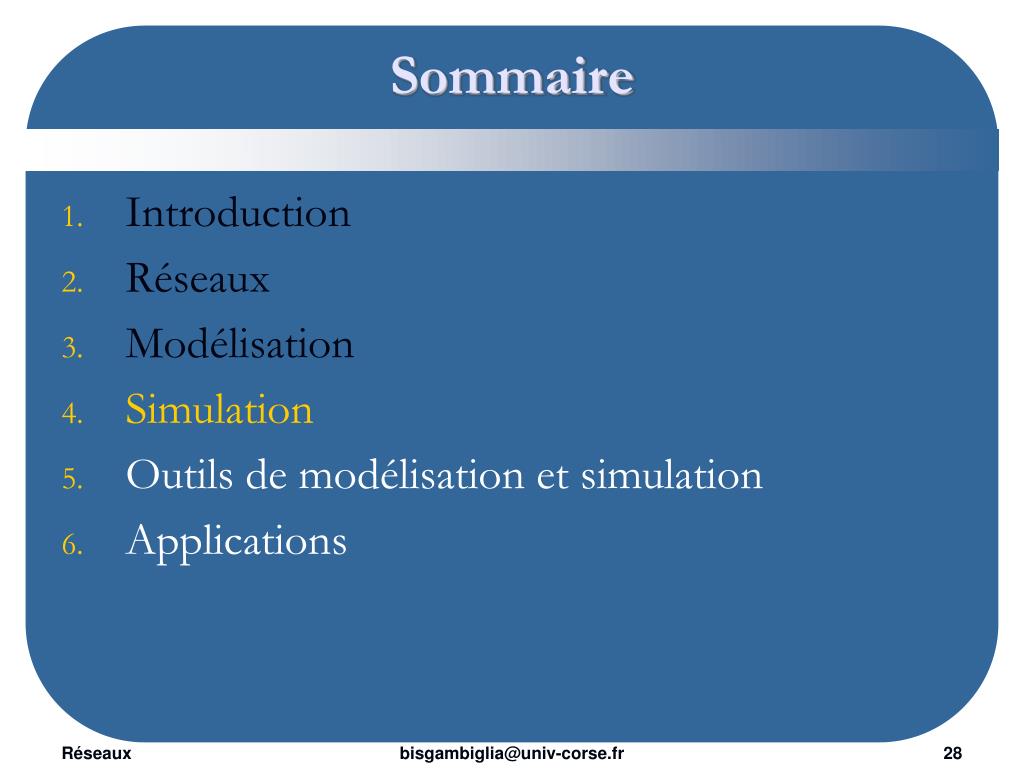 Sommaire

1. Introduction
2. Réseaux
3. Modélisation
4. Simulation
5. Outils de modélisation et simulation
6. Applications

Réseaux

bisgambiglia@univ-corse.fr

28